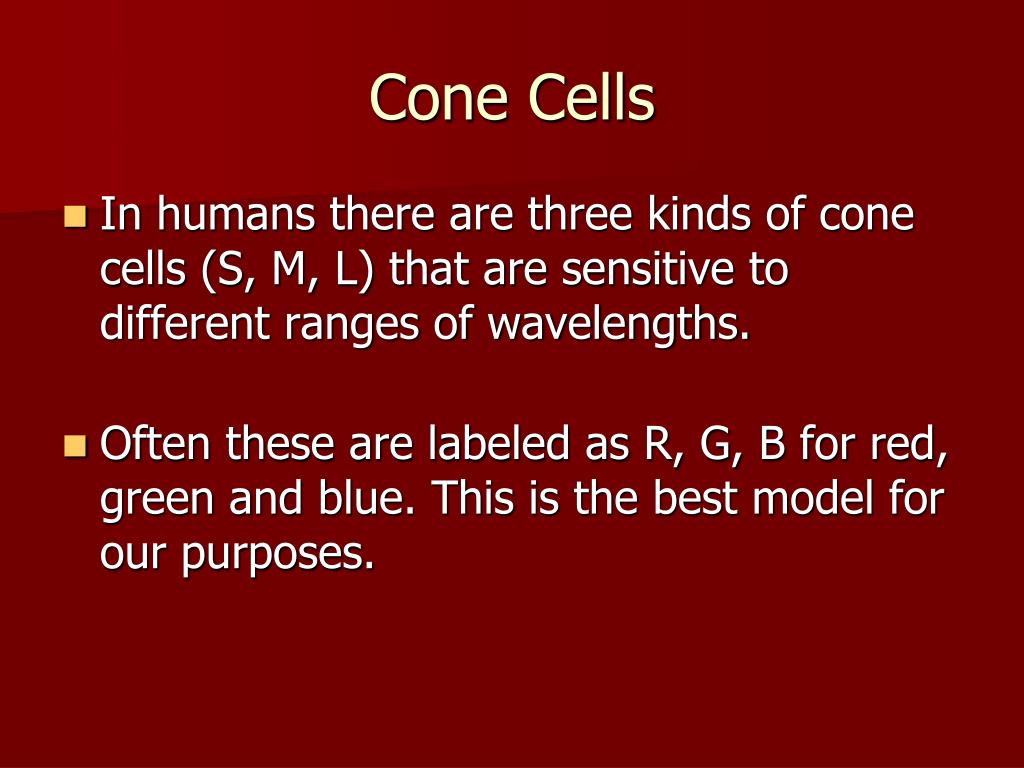 Cone Cells

In humans there are three kinds of cone cells (S, M, L) that are sensitive to different ranges of wavelengths.

Often these are labeled as R, G, B for red, green and blue. This is the best model for our purposes.